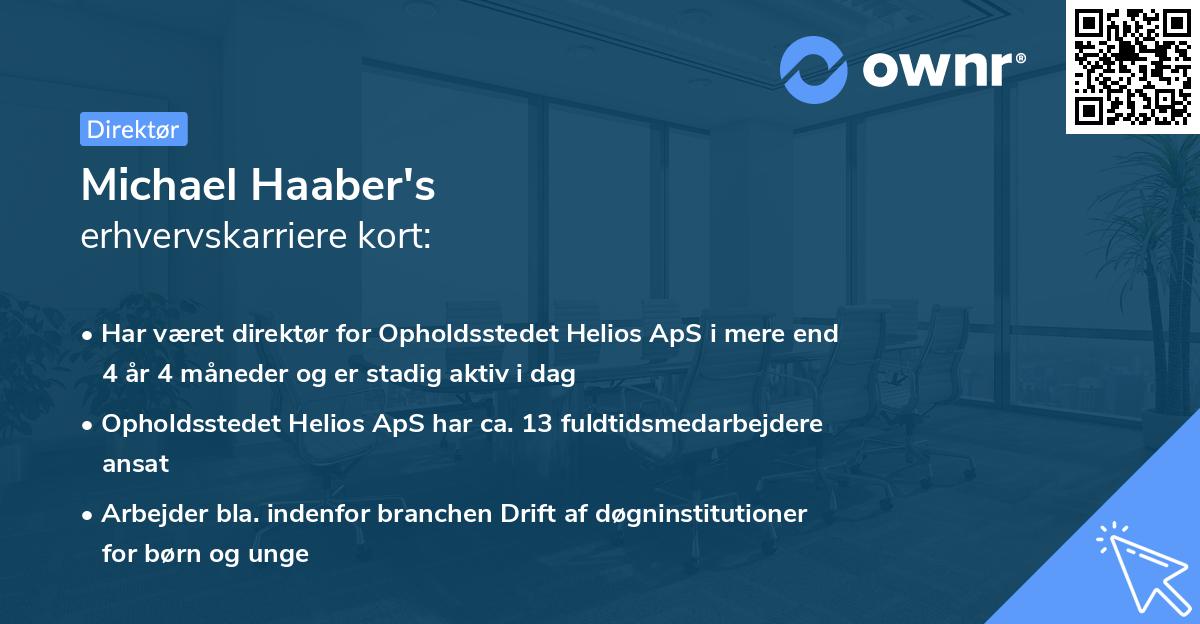 ownr®

Direktør

Michael Haaber's
erhvervskarriere kort:

• Har været direktør for Opholdsstedet Helios ApS i mere end 4 år 4 måneder og er stadig aktiv i dag

• Opholdsstedet Helios ApS har ca. 13 fuldtidsmedarbejdere ansat

• Arbejder bla. indenfor branchen Drift af døgninstitutioner for børn og unge